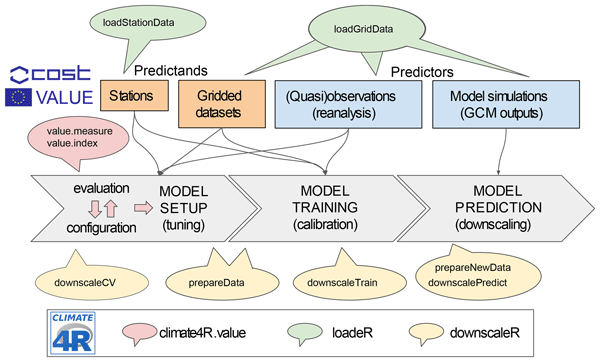 loadStationData

loadGridData

cost
VALUE

Predictands

Predictors

Stations

Gridded datasets

(Quasi)observations (reanalysis)

Model simulations (GCM outputs)

value.measure
value.index

evaluation

configuration

MODEL SETUP (tuning)

MODEL TRAINING (calibration)

MODEL PREDICTION (downscaling)

downscaleCV

prepareData

downscaleTrain

prepareNewData
downscalePredict

CLIMATE 4R

climate4R.value

loadeR

downscaleR